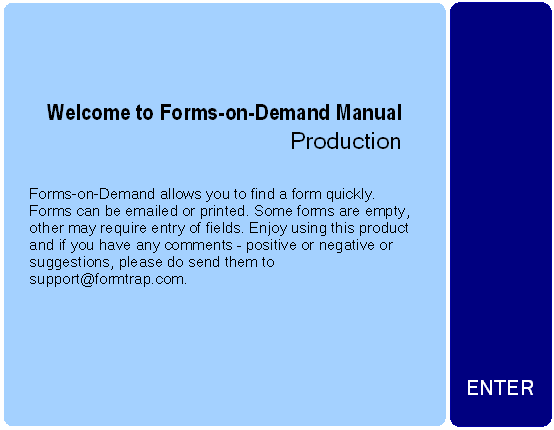 Welcome to Forms-on-Demand Manual
Production

Forms-on-Demand allows you to find a form quickly. Forms can be emailed or printed. Some forms are empty, other may require entry of fields. Enjoy using this product and if you have any comments - positive or negative or suggestions, please do send them to support@formtrap.com.

ENTER